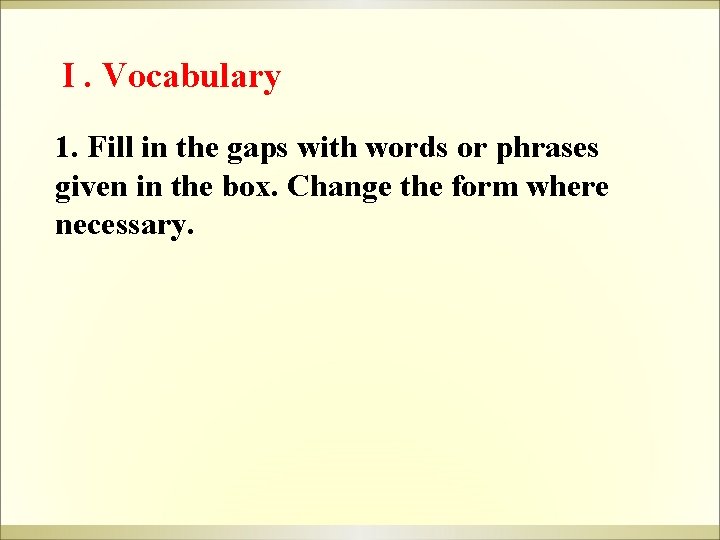 I . Vocabulary

1. Fill in the gaps with words or phrases given in the box. Change the form where necessary.